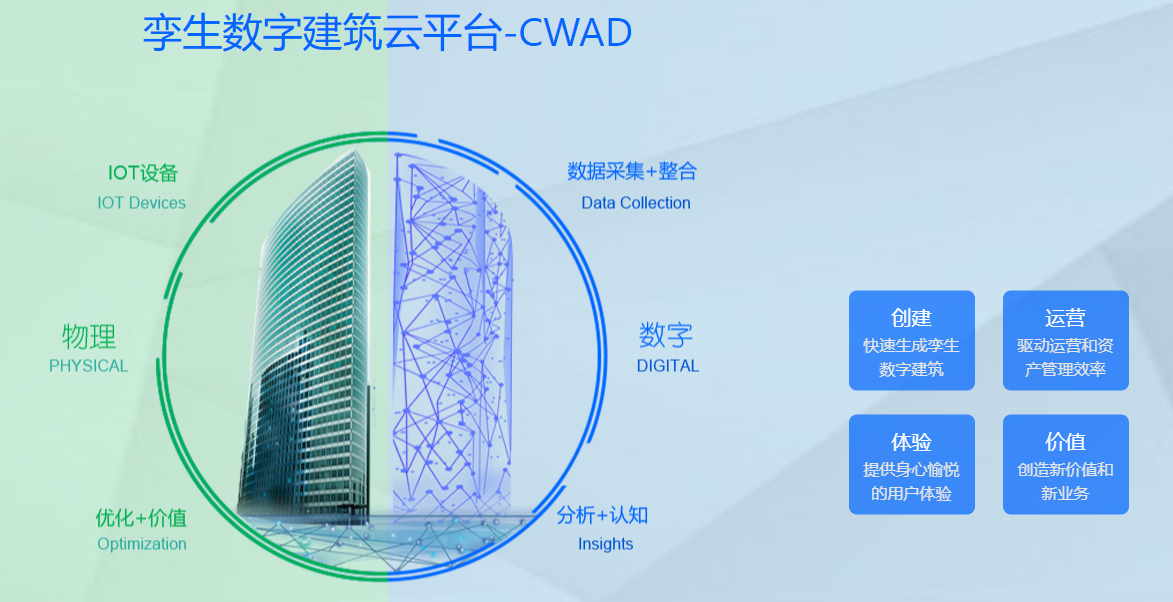 孪生数字建筑云平台-CWAD

IOT设备
IOT Devices

物理
PHYSICAL

优化+价值
Optimization

数据采集+整合
Data Collection

数字
DIGITAL

分析+认知
Insights

创建
快速生成孪生数字建筑

运营
驱动运营和资产管理效率

体验
提供身心愉悦的用户体验

价值
创造新价值和新业务